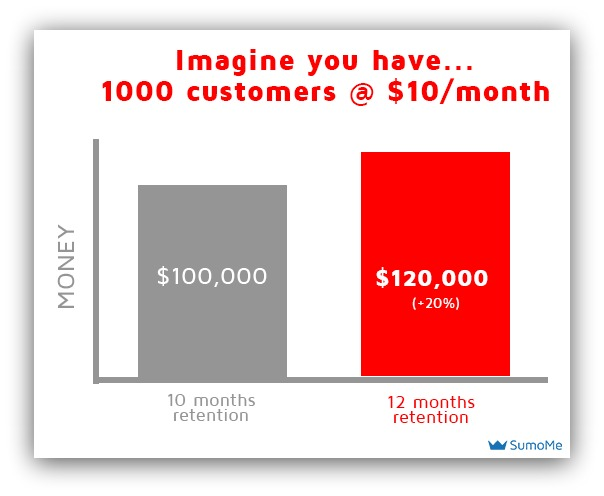 Imagine you have...
1000 customers @ \$10/month

MONEY

\$100,000

\$120,000
(+20%)

10 months retention

12 months retention

SumoMe